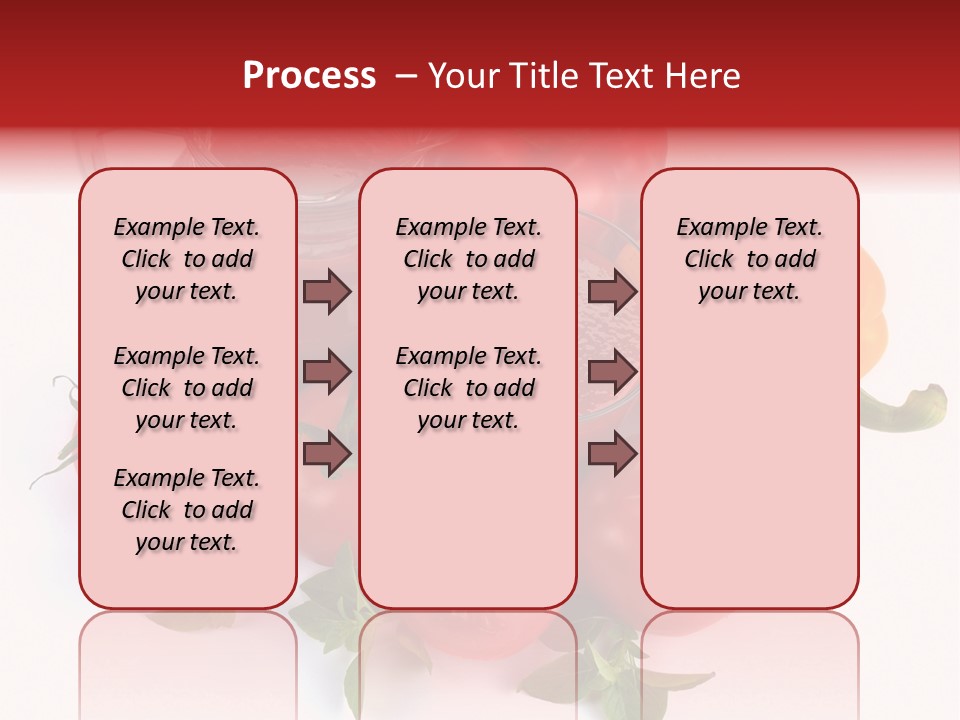 Process – Your Title Text Here

Example Text. Click to add your text.

Example Text. Click to add your text.

Example Text. Click to add your text.

Example Text. Click to add your text.

Example Text. Click to add your text.

Example Text. Click to add your text.